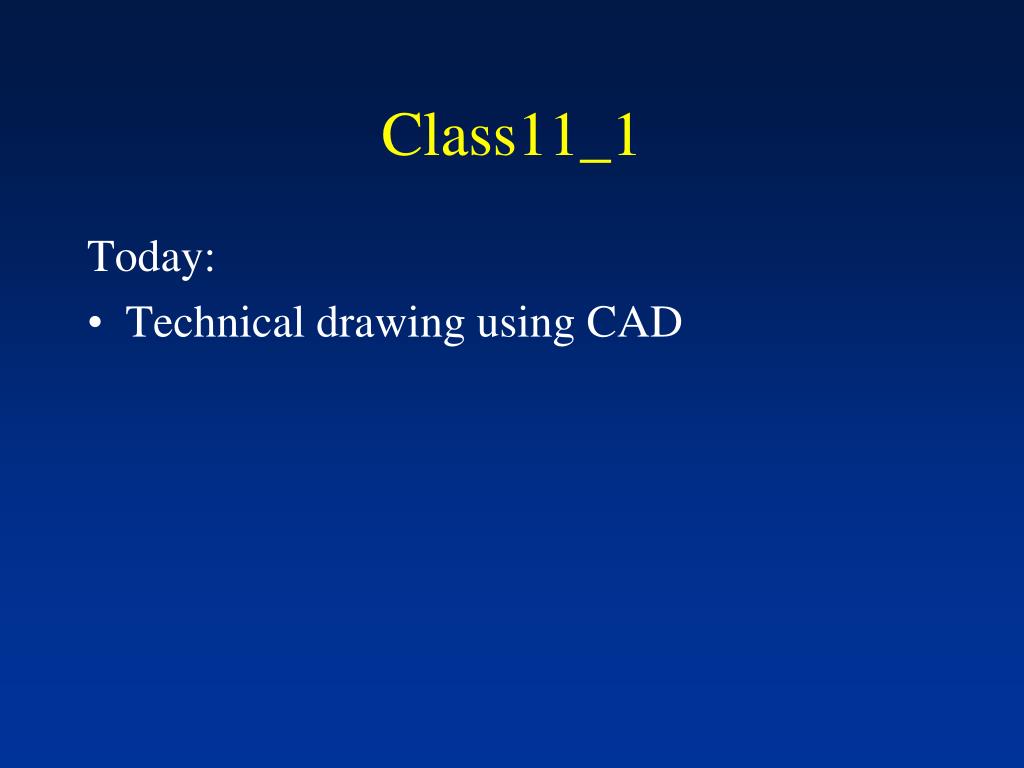 Class11_1

Today:

• Technical drawing using CAD